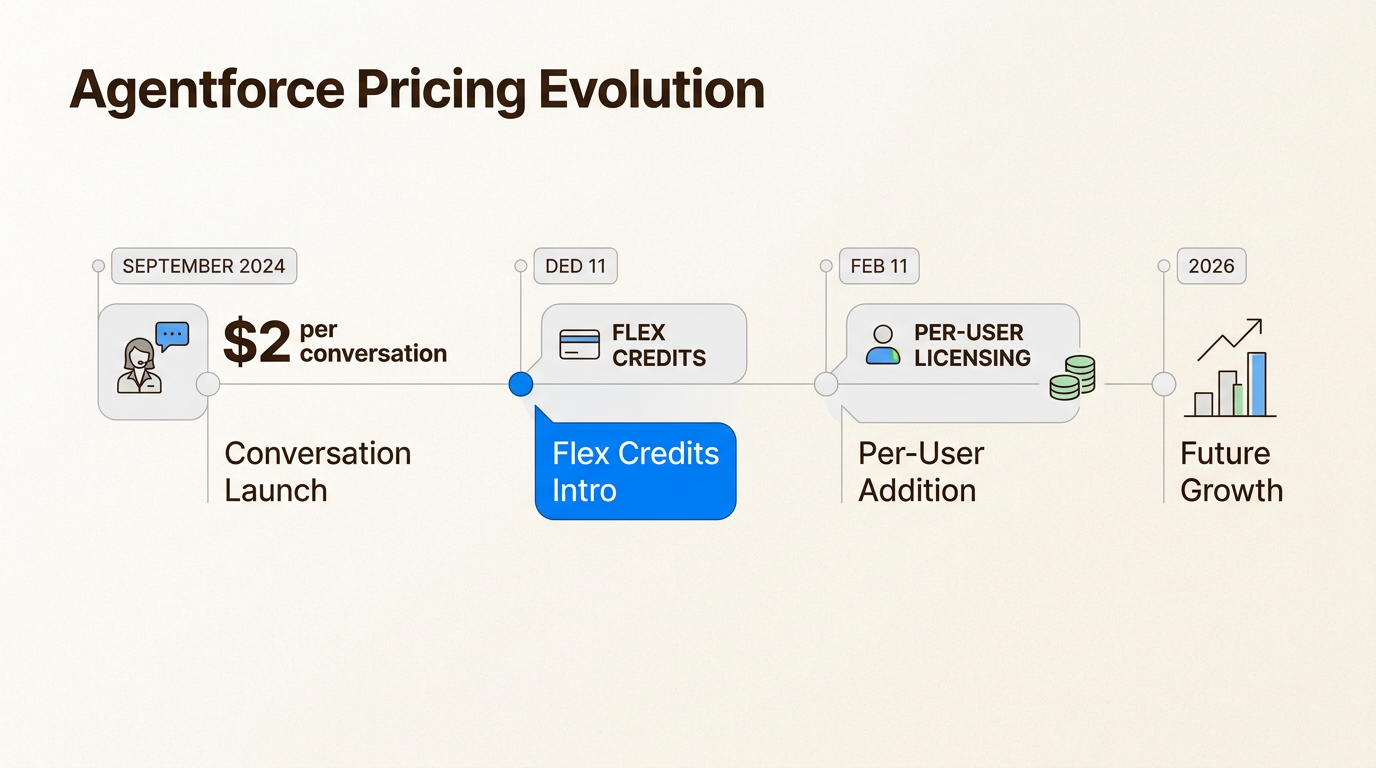 Agentforce Pricing Evolution

SEPTEMBER 2024

$2 per conversation

Conversation Launch

DED 11

FLEX CREDITS

Flex Credits Intro

FEB 11

PER-USER LICENSING

Per-User Addition

2026

Future Growth